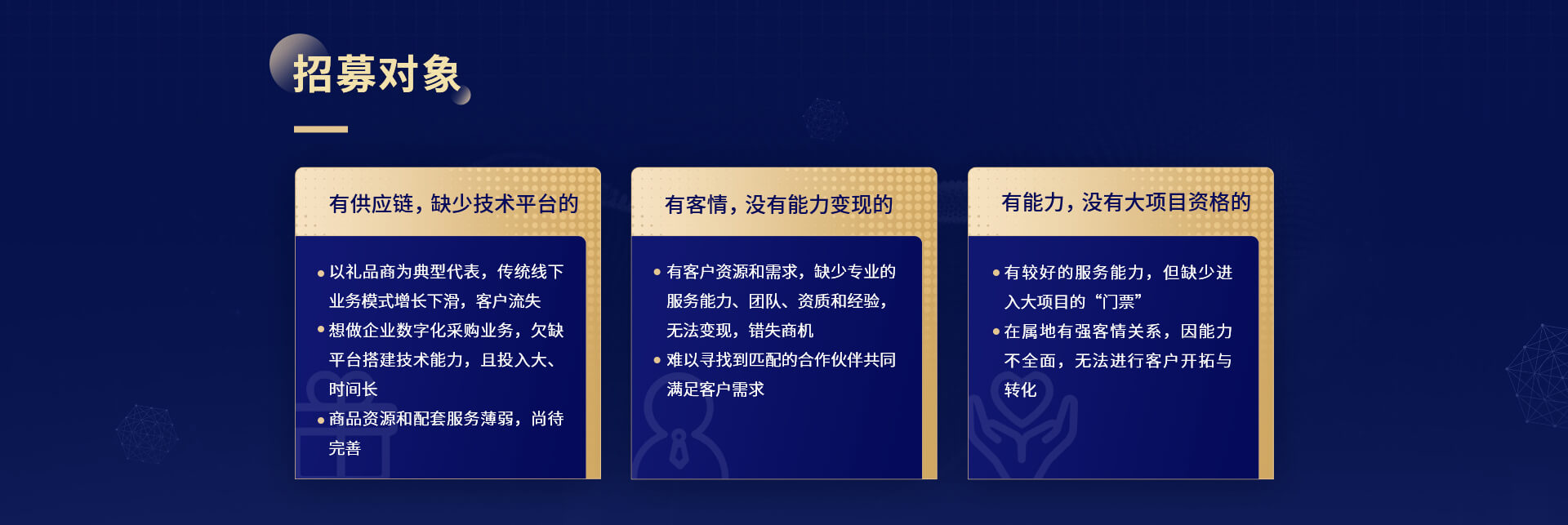 招募对象

有供应链，缺少技术平台的

• 以礼品商为典型代表，传统线下业务模式增长下滑，客户流失
• 想做企业数字化采购业务，欠缺平台搭建技术能力，且投入大、时间长
• 商品资源和配套服务薄弱，尚待完善

有客情，没有能力变现的

• 有客户资源和需求，缺少专业的服务能力、团队、资质和经验，无法变现，错失商机
• 难以寻找到匹配的合作伙伴共同满足客户需求

有能力，没有大项目资格的

• 有较好的服务能力，但缺少进入大项目的“门票”
• 在属地有强客情关系，因能力不全面，无法进行客户开拓与转化